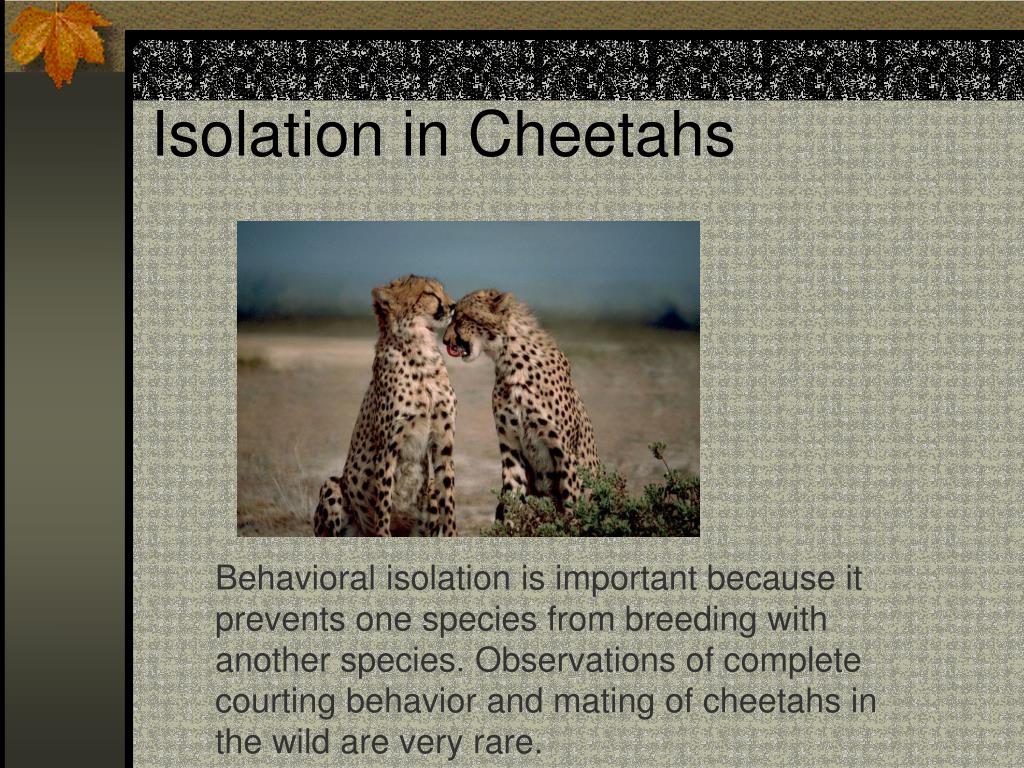 Isolation in Cheetahs

Behavioral isolation is important because it prevents one species from breeding with another species. Observations of complete courting behavior and mating of cheetahs in the wild are very rare.